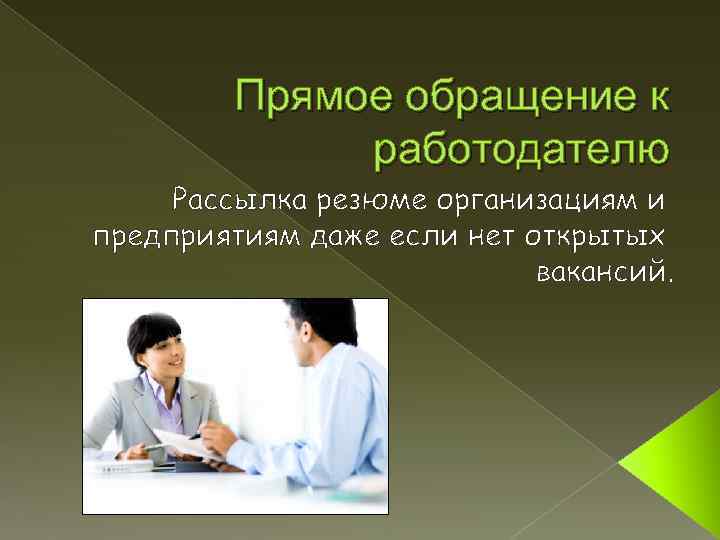 Прямое обращение к работодателю

Рассылка резюме организациям и предприятиям даже если нет открытых вакансий.